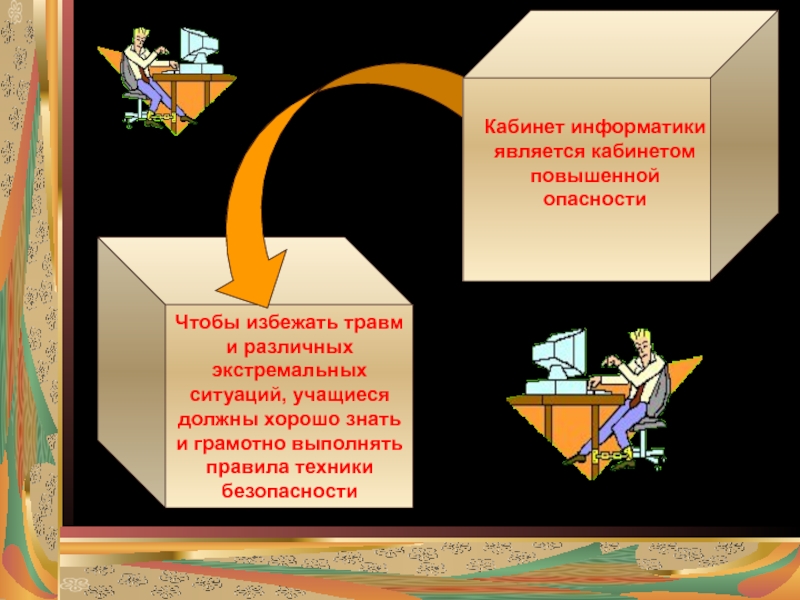 Кабинет информатики является кабинетом повышенной опасности

Чтобы избежать травм и различных экстремальных ситуаций, учащиеся должны хорошо знать и грамотно выполнять правила техники безопасности